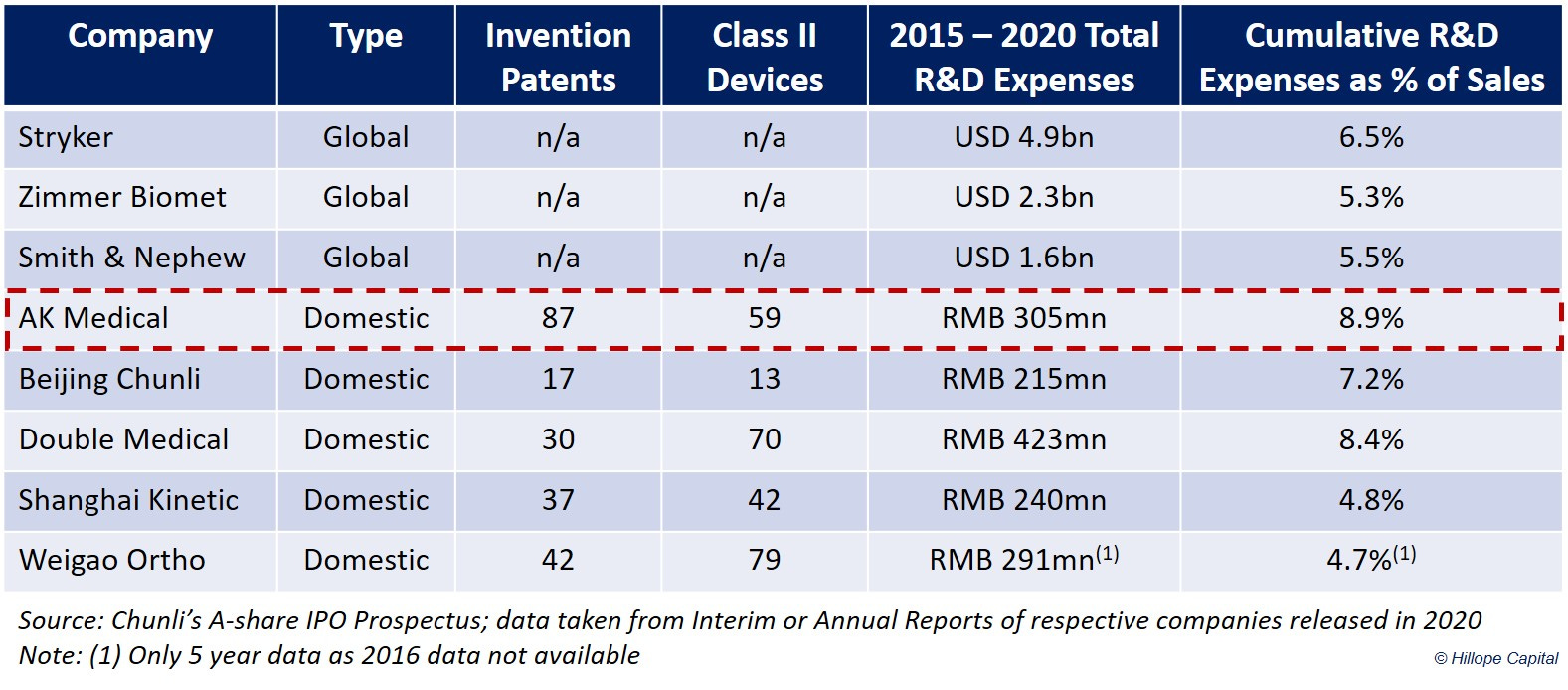 | Company | Type | Invention Patents | Class II Devices | 2015 – 2020 Total R&D Expenses | Cumulative R&D Expenses as % of Sales |
|---|---|---|---|---|---|
| Stryker | Global | n/a | n/a | USD 4.9bn | 6.5% |
| Zimmer Biomet | Global | n/a | n/a | USD 2.3bn | 5.3% |
| Smith & Nephew | Global | n/a | n/a | USD 1.6bn | 5.5% |
| AK Medical | Domestic | 87 | 59 | RMB 305mn | 8.9% |
| Beijing Chunli | Domestic | 17 | 13 | RMB 215mn | 7.2% |
| Double Medical | Domestic | 30 | 70 | RMB 423mn | 8.4% |
| Shanghai Kinetic | Domestic | 37 | 42 | RMB 240mn | 4.8% |
| Weigao Ortho | Domestic | 42 | 79 | RMB 291mn$^{(1)}$ | 4.7%$^{(1)}$ |

Source: Chunli's A-share IPO Prospectus; data taken from Interim or Annual Reports of respective companies released in 2020
Note: (1) Only 5 year data as 2016 data not available

© Hillope Capital